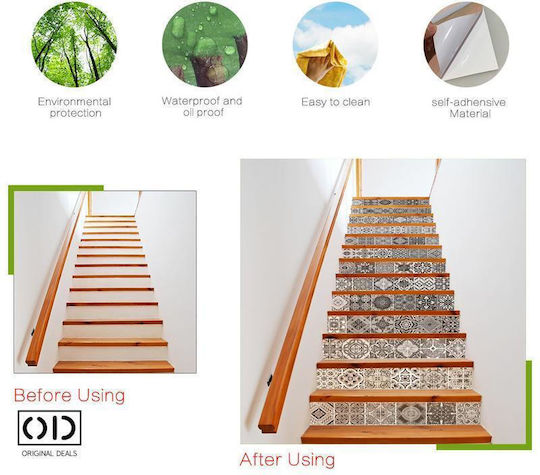 Environmental protection

Waterproof and oil proof

Easy to clean

self-adhensive Material

Before Using

OD

ORIGINAL DEALS

After Using